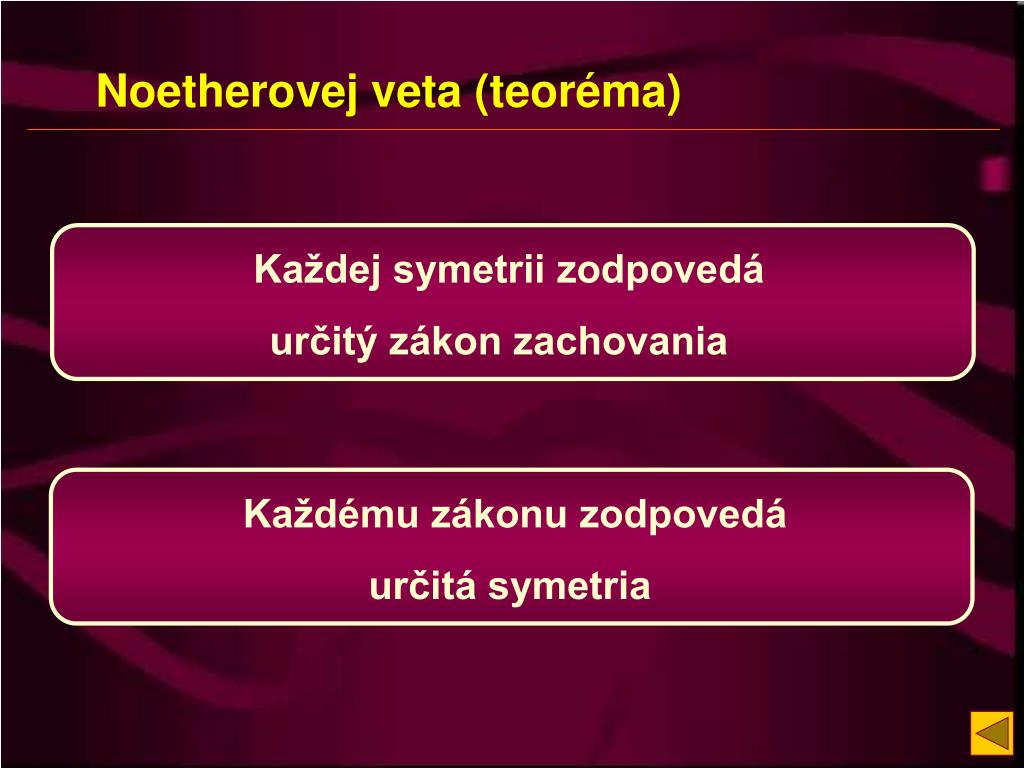 Noetherovej veta (teoréma)

Každej symetrii zodpovedá určitý zákon zachovania

Každému zákonu zodpovedá určitá symetria